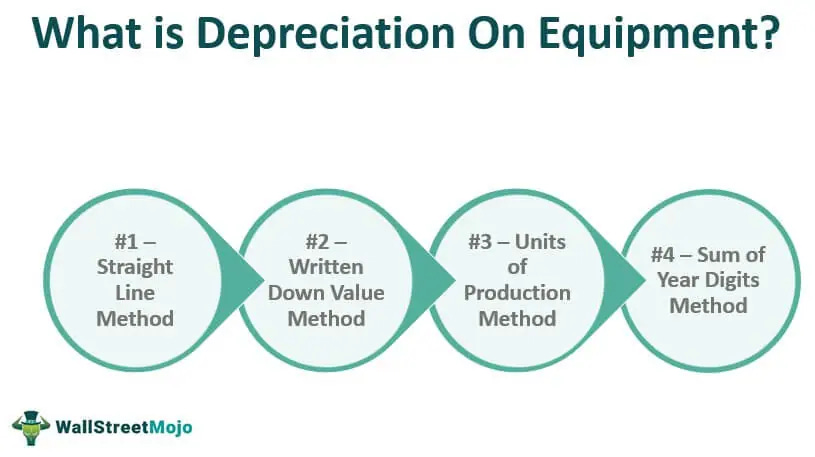 What is Depreciation On Equipment?

#1 – Straight Line Method

#2 – Written Down Value Method

#3 – Units of Production Method

#4 – Sum of Year Digits Method

WallStreetMojo